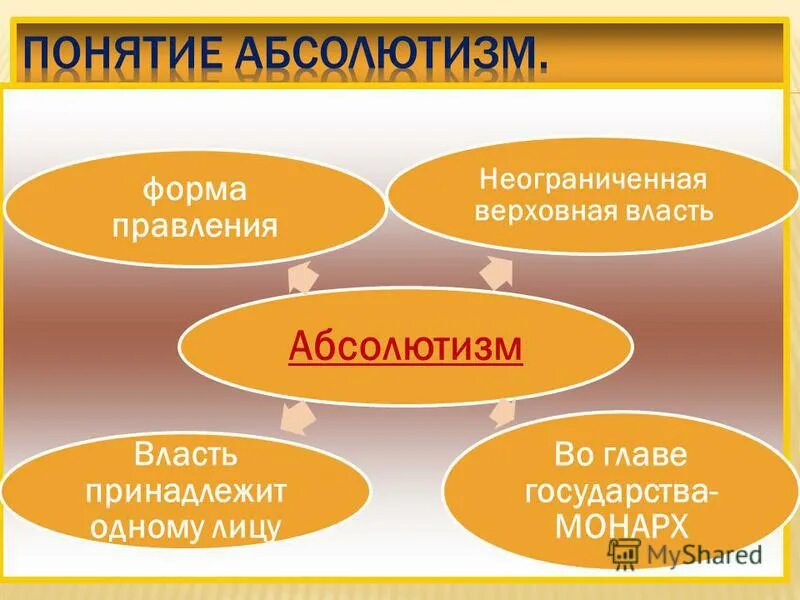 ПОНЯТИЕ АБСОЛЮТИЗМ.

форма правления

Неограниченная верховная власть

Абсолютизм

Власть принадлежит одному лицу

Во главе государства- МОНАРХ

MyShared